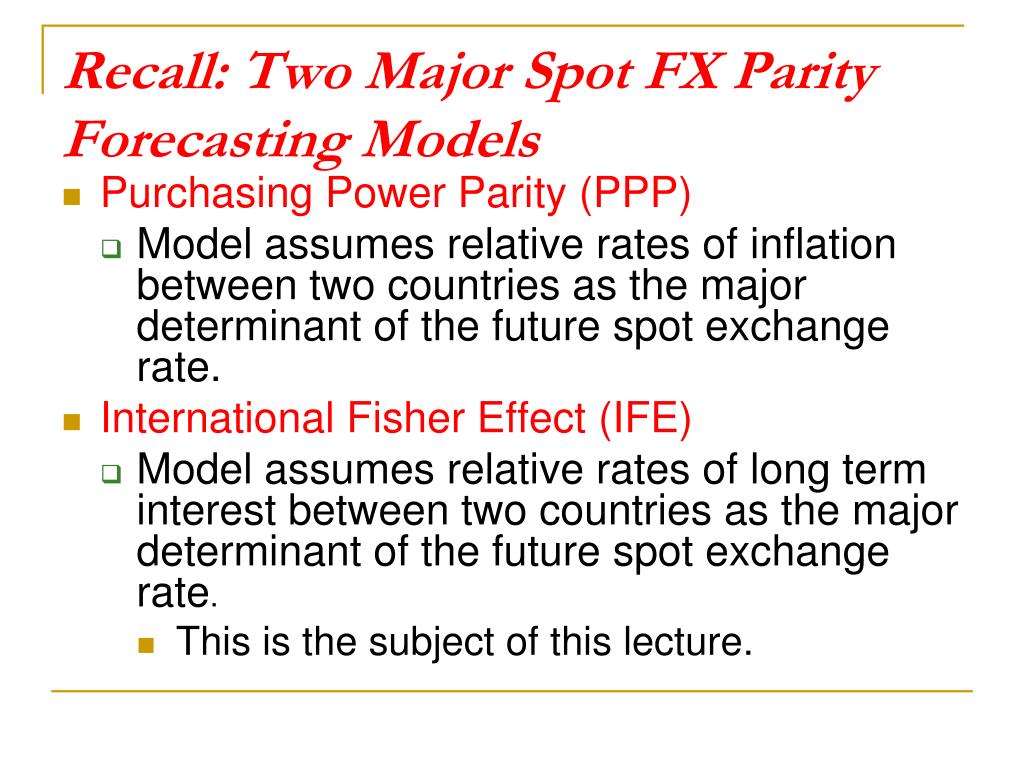 Recall: Two Major Spot FX Parity Forecasting Models

Purchasing Power Parity (PPP)

Model assumes relative rates of inflation between two countries as the major determinant of the future spot exchange rate.

International Fisher Effect (IFE)

Model assumes relative rates of long term interest between two countries as the major determinant of the future spot exchange rate.

This is the subject of this lecture.